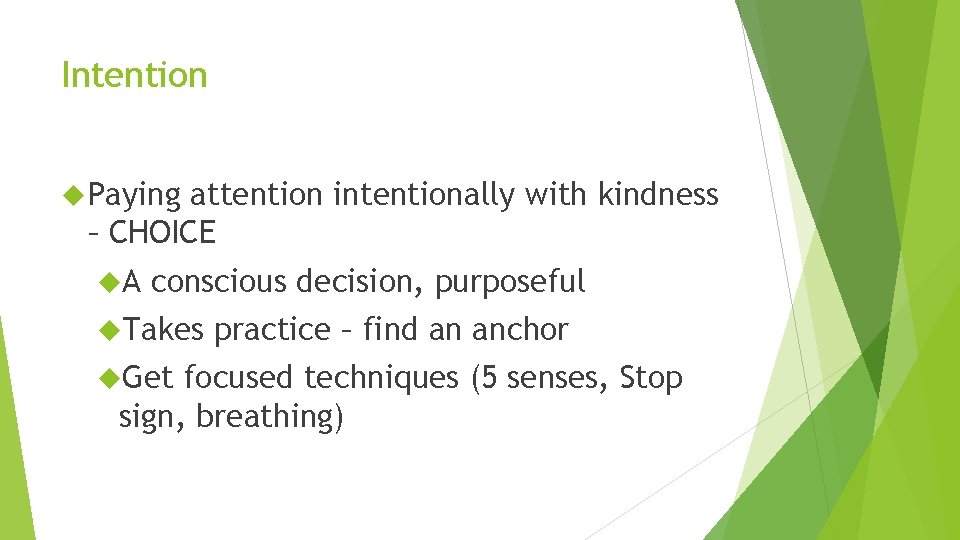 Intention

Paying attention intentionally with kindness – CHOICE

A conscious decision, purposeful

Takes practice – find an anchor

Get focused techniques (5 senses, Stop sign, breathing)